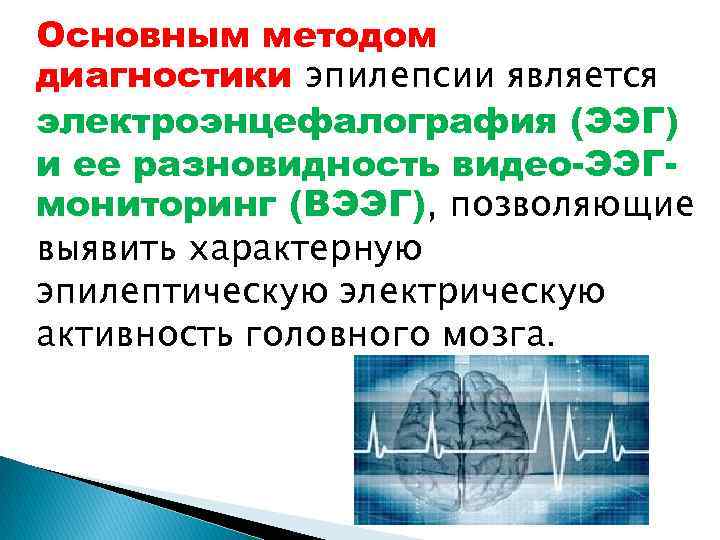 Основным методом диагностики эпилепсии является электроэнцефалография (ЭЭГ) и ее разновидность видео-ЭЭГ-мониторинг (ВЭЭГ), позволяющие выявить характерную эпилептическую электрическую активность головного мозга.